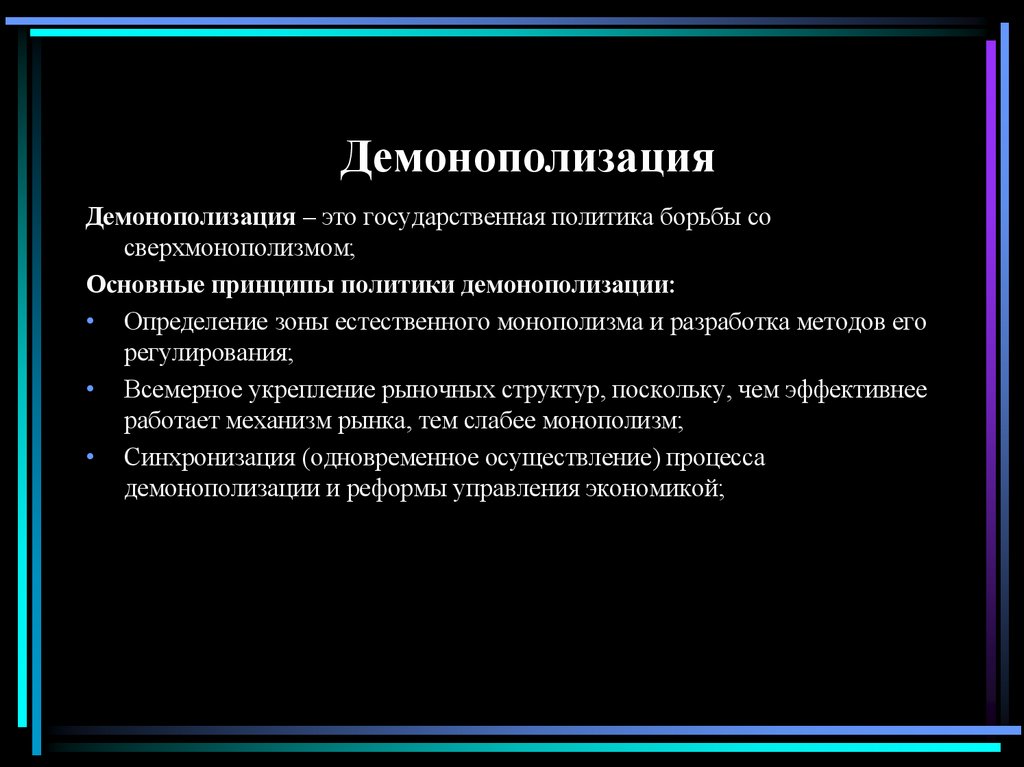 Демонополизация

Демонополизация – это государственная политика борьбы со сверхмонополизмом;

Основные принципы политики демонополизации:

• Определение зоны естественного монополизма и разработка методов его регулирования;

• Всемерное укрепление рыночных структур, поскольку, чем эффективнее работает механизм рынка, тем слабее монополизм;

• Синхронизация (одновременное осуществление) процесса демонополизации и реформы управления экономикой;